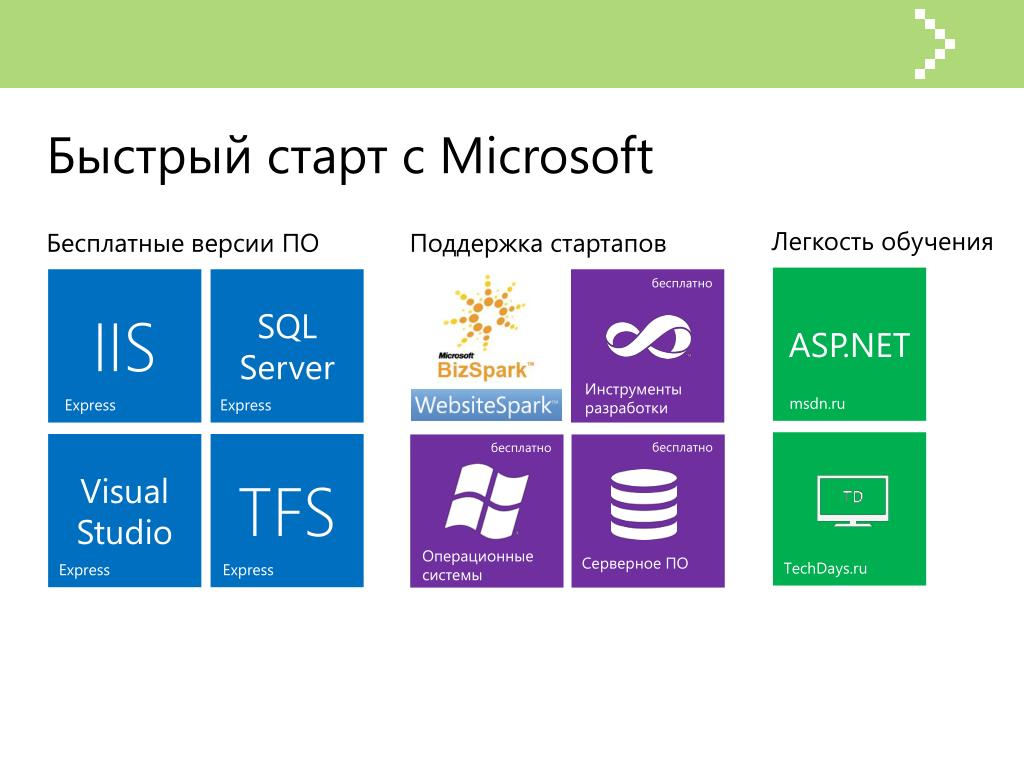 Быстрый старт с Microsoft

Бесплатные версии ПО

IIS
Express

SQL Server
Express

Visual Studio
Express

TFS
Express

Поддержка стартапов

Microsoft BizSpark™

WebsiteSpark™

бесплатно
Инструменты разработки

бесплатно
Операционные системы

бесплатно
Серверное ПО

Легкость обучения

ASP.NET
msdn.ru

TD
TechDays.ru